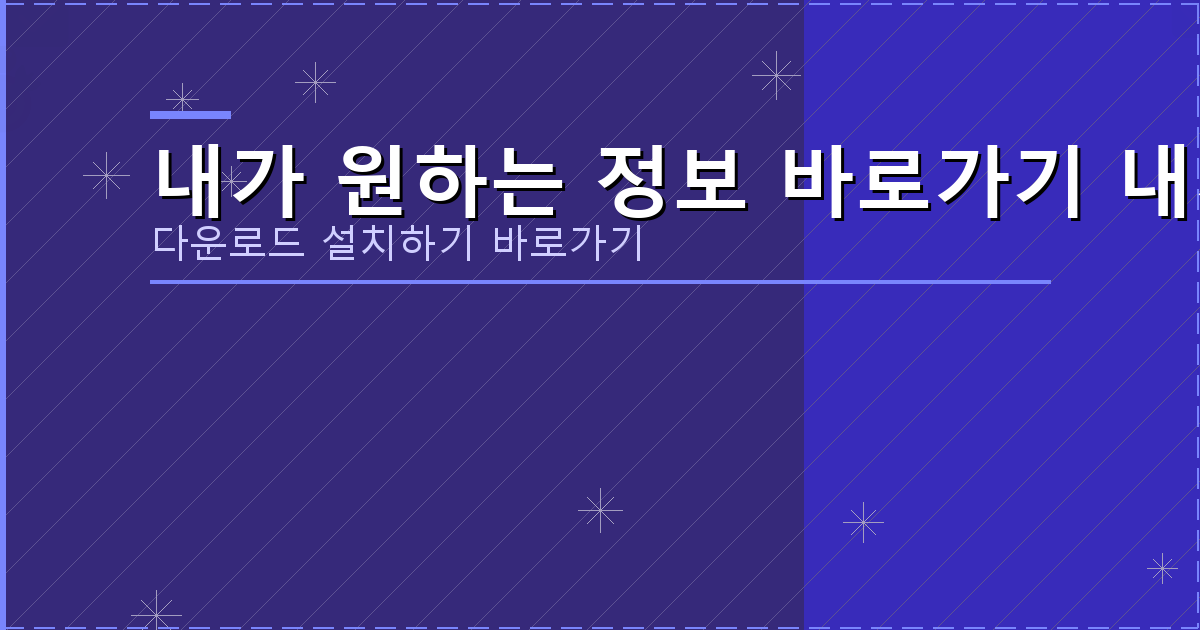 내가 원하는 정보 바로가기 내

다운로드 설치하기 바로가기